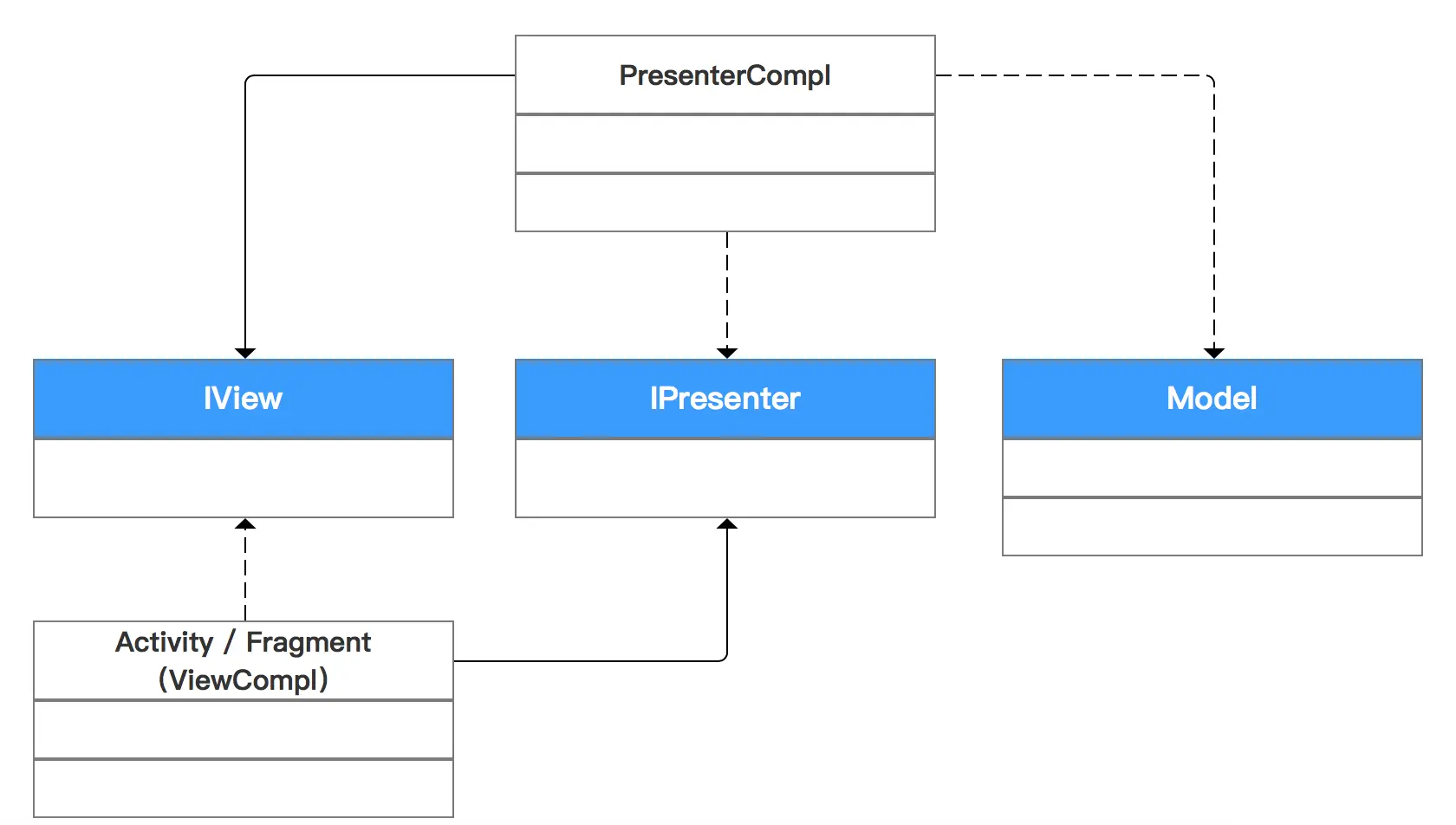 PresenterCompl

IView

IPresenter

Model

Activity / Fragment (ViewCompl)